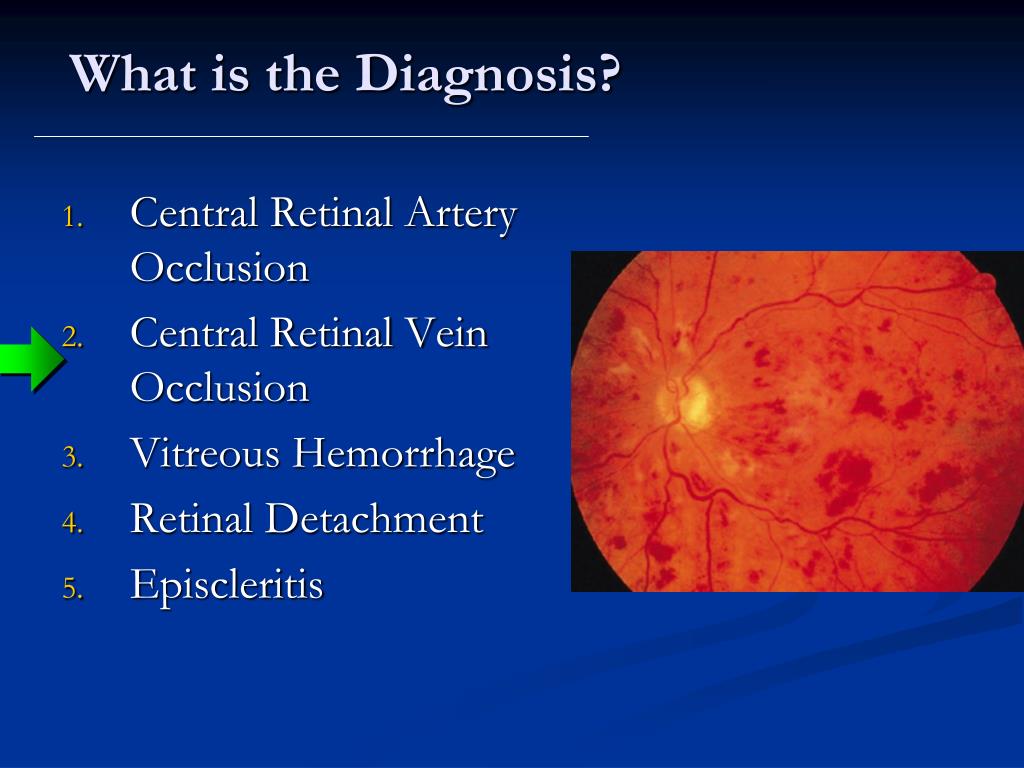 What is the Diagnosis?

1. Central Retinal Artery Occlusion
2. Central Retinal Vein Occlusion
3. Vitreous Hemorrhage
4. Retinal Detachment
5. Episcleritis